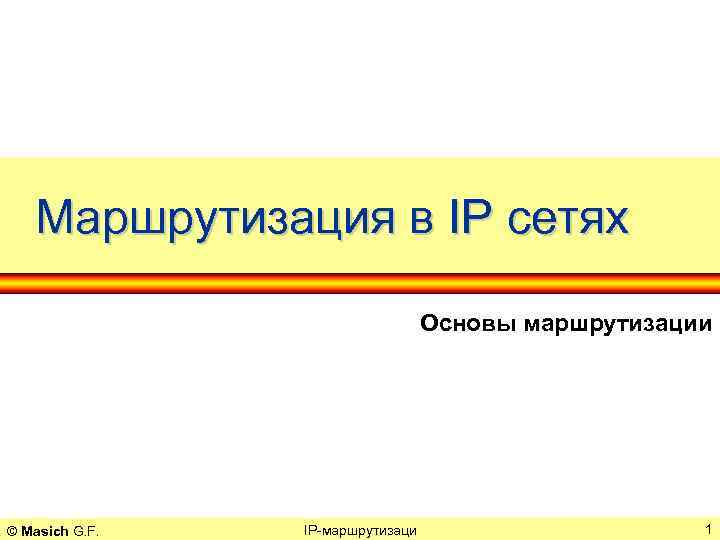 Маршрутизация в IP сетях

Основы маршрутизации

© Masich G.F.

IP-маршрутизаци

1